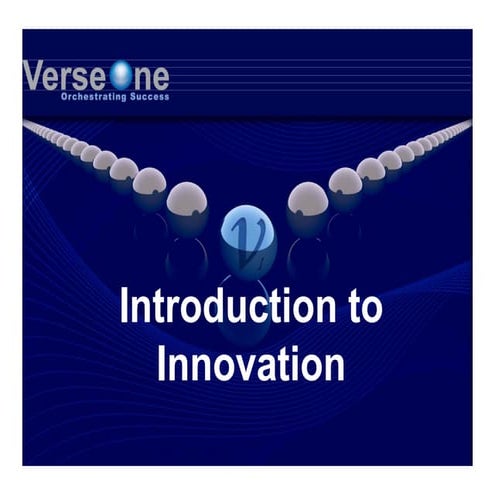 VerseOne
Orchestrating Success

V

Introduction to Innovation